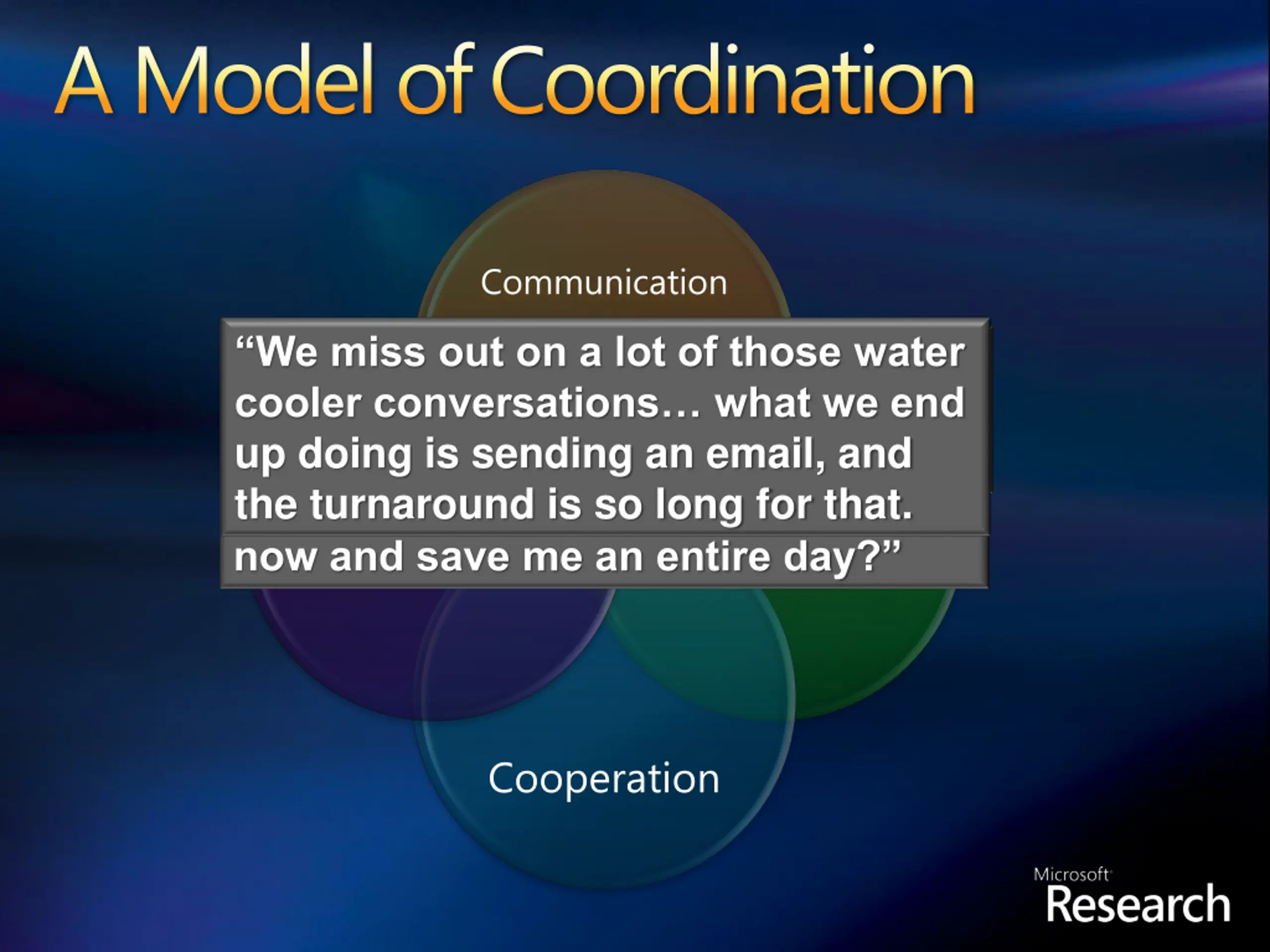 A Model of Coordination

Communication

“We miss out on a lot of those water cooler conversations… what we end up doing is sending an email, and the turnaround is so long for that.

now and save me an entire day?”

Cooperation

Microsoft
Research